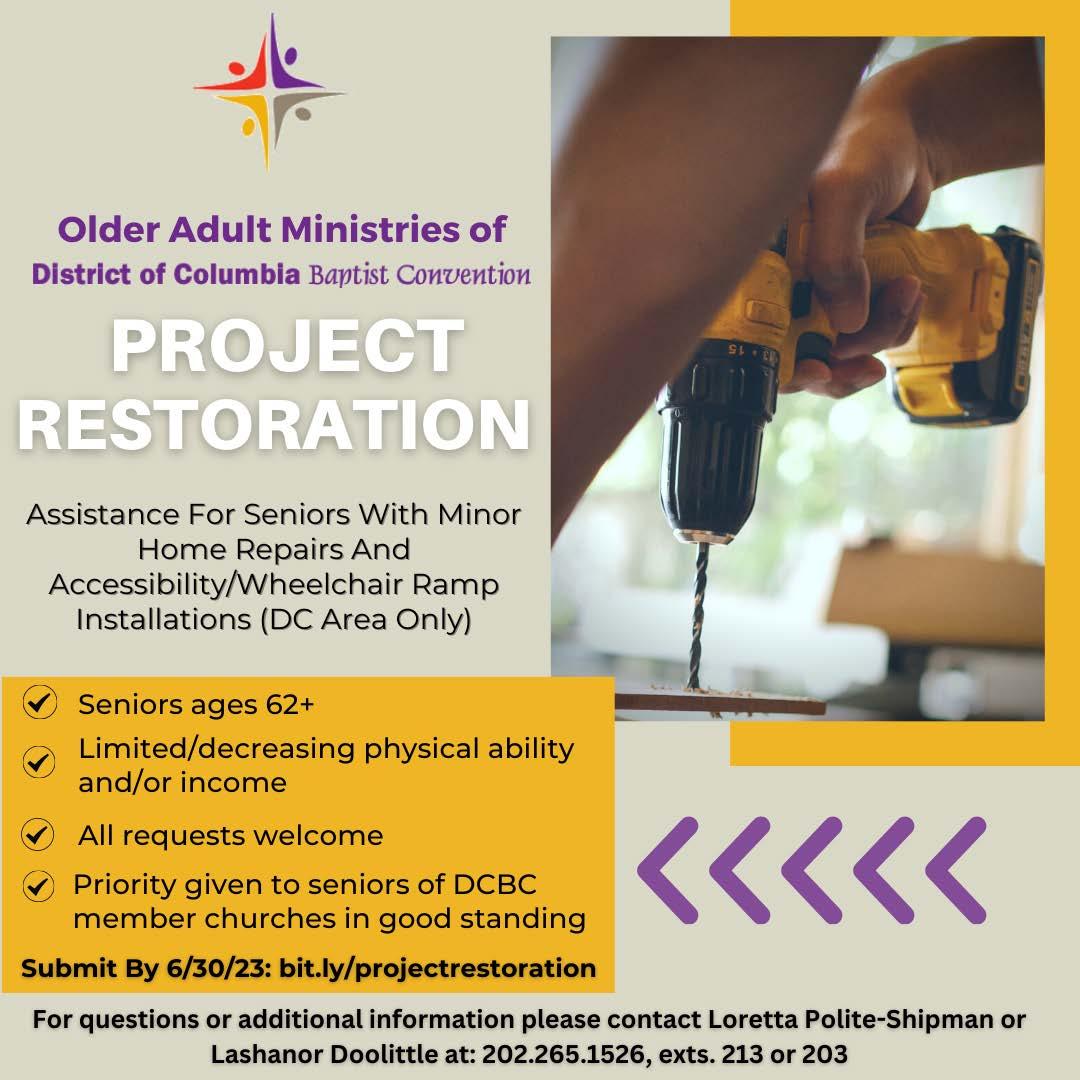 Older Adult Ministries of
District of Columbia Baptist Convention

PROJECT RESTORATION

Assistance For Seniors With Minor Home Repairs And Accessibility/Wheelchair Ramp Installations (DC Area Only)

Seniors ages 62+

Limited/decreasing physical ability and/or income

All requests welcome

Priority given to seniors of DCBC member churches in good standing

Submit By 6/30/23: bit.ly/projectrestoration

For questions or additional information please contact Loretta Polite-Shipman or Lashanor Doolittle at: 202.265.1526, exts. 213 or 203